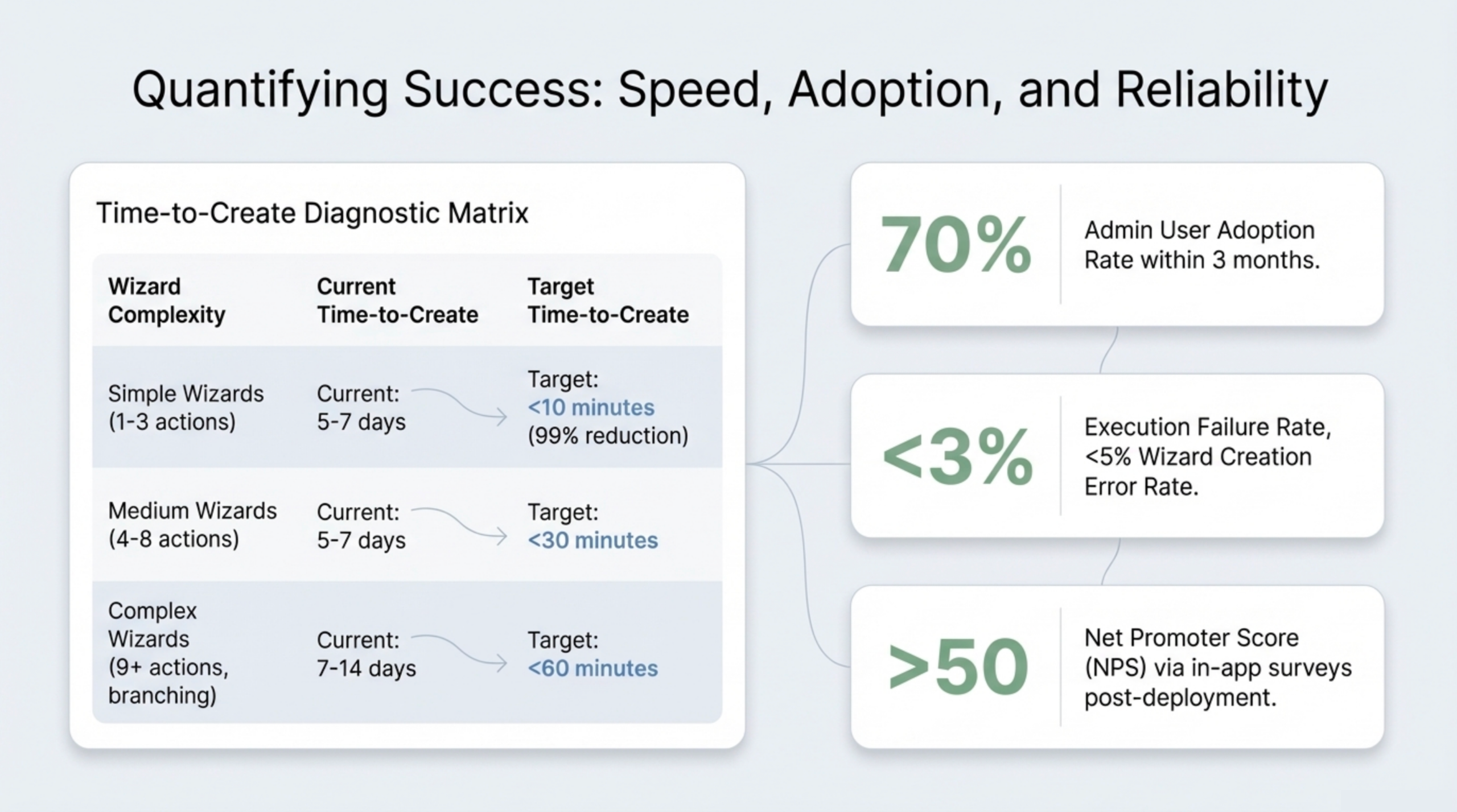 Quantifying Success: Speed, Adoption, and Reliability

Time-to-Create Diagnostic Matrix

| Wizard Complexity | Current Time-to-Create | Target Time-to-Create |
|---|---|---|
| Simple Wizards (1-3 actions) | Current: 5-7 days | Target: <10 minutes (99% reduction) |
| Medium Wizards (4-8 actions) | Current: 5-7 days | Target: <30 minutes |
| Complex Wizards (9+ actions, branching) | Current: 7-14 days | Target: <60 minutes |

70%

Admin User Adoption Rate within 3 months.

<3%

Execution Failure Rate, <5% Wizard Creation Error Rate.

>50

Net Promoter Score (NPS) via in-app surveys post-deployment.